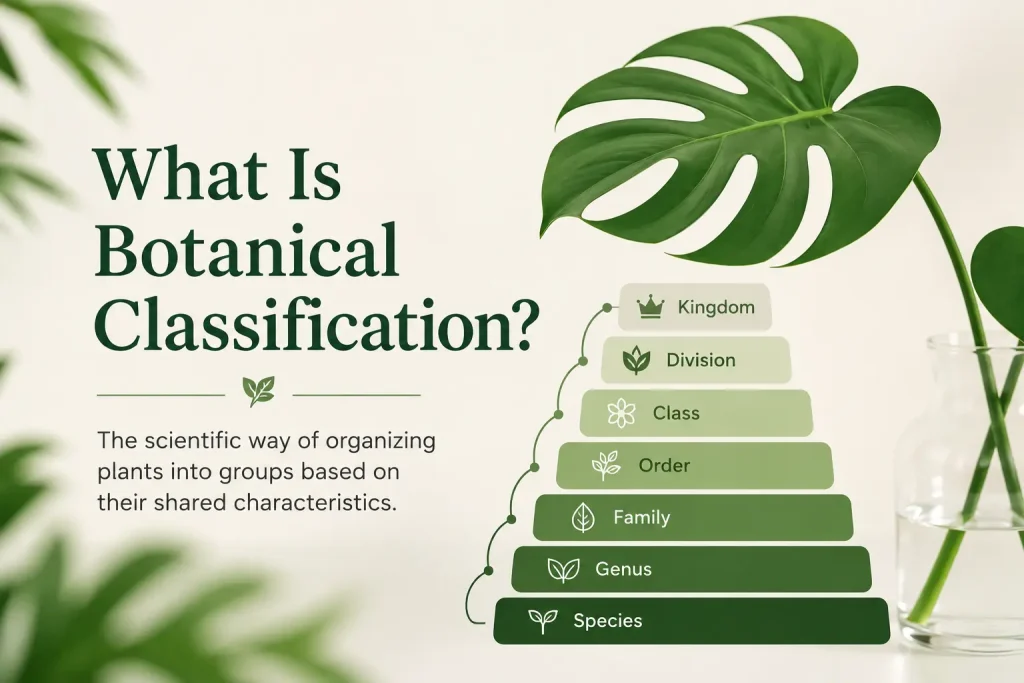 What Is Botanical Classification?

The scientific way of organizing plants into groups based on their shared characteristics.

Kingdom
Division
Class
Order
Family
Genus
Species